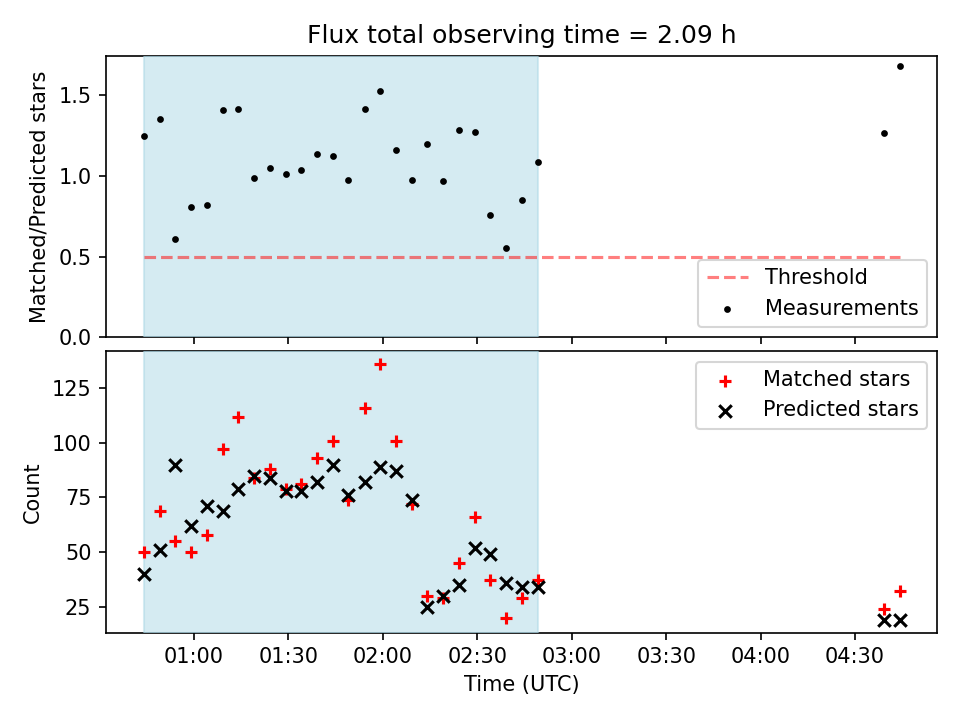 Flux total observing time = 2.09 h

Matched/Predicted stars

1.5
1.0
0.5
0.0

Threshold
Measurements

Count

125
100
75
50
25

Matched stars
Predicted stars

01:00 01:30 02:00 02:30 03:00 03:30 04:00 04:30

Time (UTC)